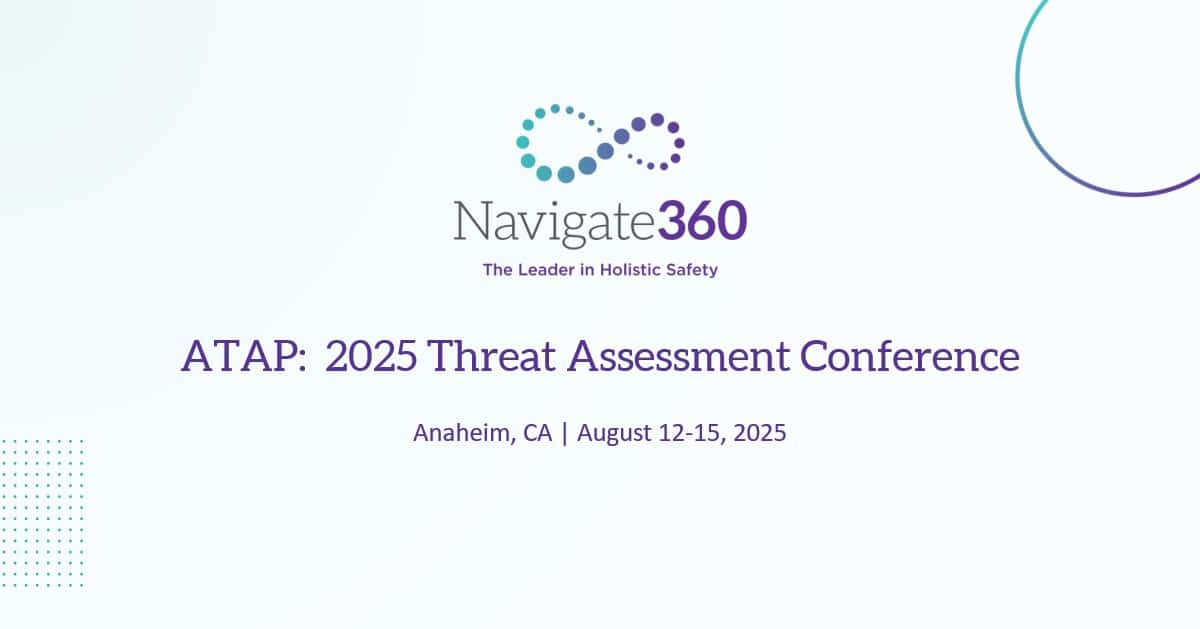 Navigate360
The Leader in Holistic Safety

ATAP: 2025 Threat Assessment Conference

Anaheim, CA | August 12-15, 2025